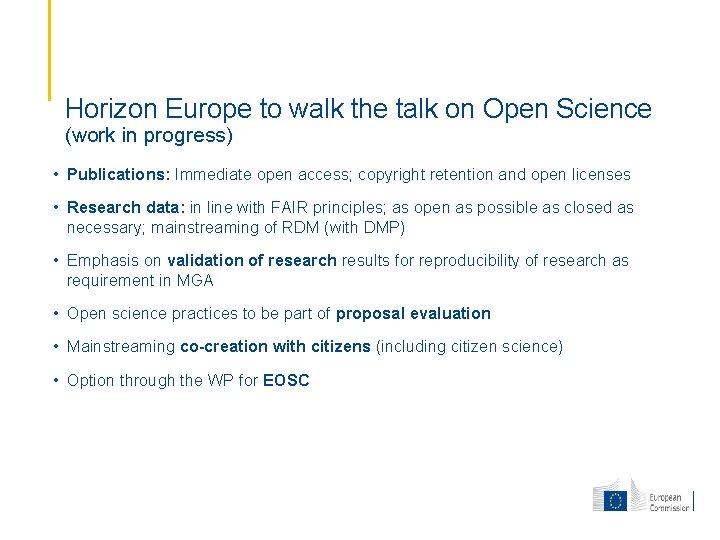 Horizon Europe to walk the talk on Open Science
(work in progress)

• Publications: Immediate open access; copyright retention and open licenses

• Research data: in line with FAIR principles; as open as possible as closed as necessary; mainstreaming of RDM (with DMP)

• Emphasis on validation of research results for reproducibility of research as requirement in MGA

• Open science practices to be part of proposal evaluation

• Mainstreaming co-creation with citizens (including citizen science)

• Option through the WP for EOSC

European Commission